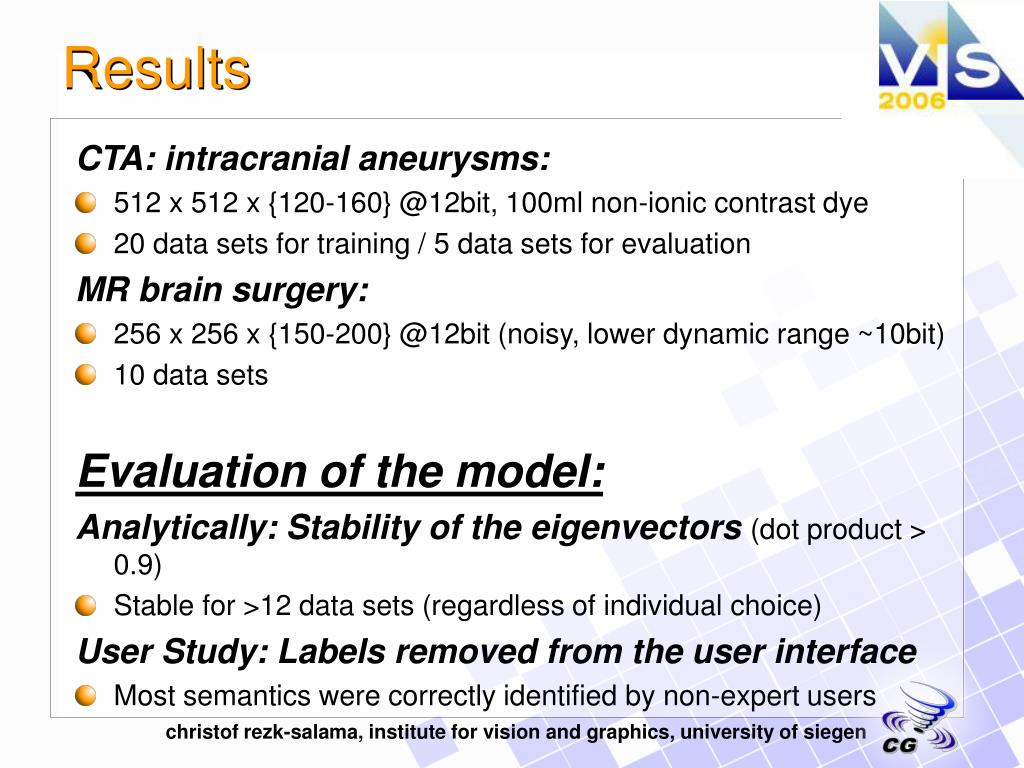 Results

VIS 2006

CTA: intracranial aneurysms:

512 x 512 x {120-160} @12bit, 100ml non-ionic contrast dye

20 data sets for training / 5 data sets for evaluation

MR brain surgery:

256 x 256 x {150-200} @12bit (noisy, lower dynamic range ~10bit)

10 data sets

Evaluation of the model:

Analytically: Stability of the eigenvectors (dot product > 0.9)

Stable for >12 data sets (regardless of individual choice)

User Study: Labels removed from the user interface

Most semantics were correctly identified by non-expert users

christof rezk-salama, institute for vision and graphics, university of siegen

CG